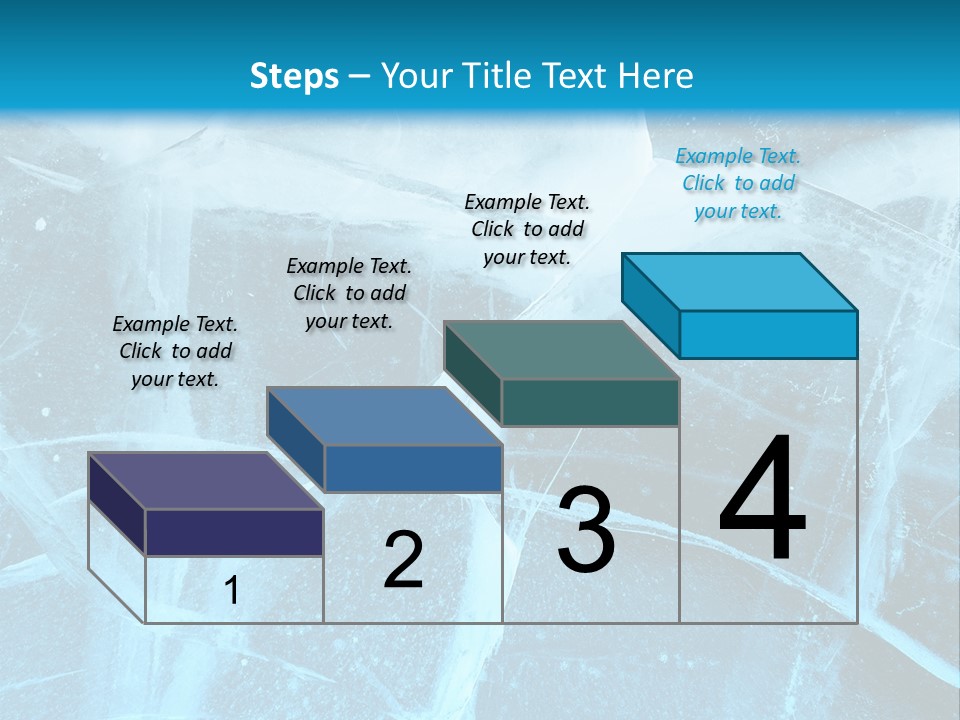 Steps – Your Title Text Here

Example Text. Click to add your text.

Example Text. Click to add your text.

Example Text. Click to add your text.

Example Text. Click to add your text.

1

2

3

4